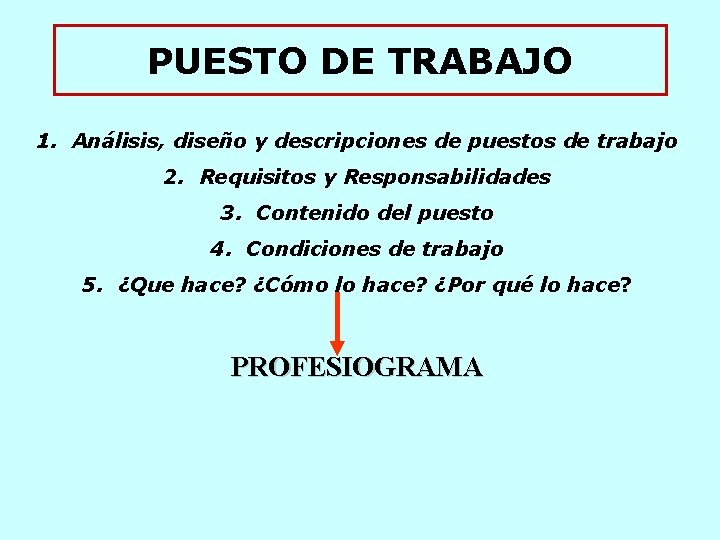 PUESTO DE TRABAJO

1. Análisis, diseño y descripciones de puestos de trabajo
2. Requisitos y Responsabilidades
3. Contenido del puesto
4. Condiciones de trabajo
5. ¿Que hace? ¿Cómo lo hace? ¿Por qué lo hace?

PROFESIOGRAMA